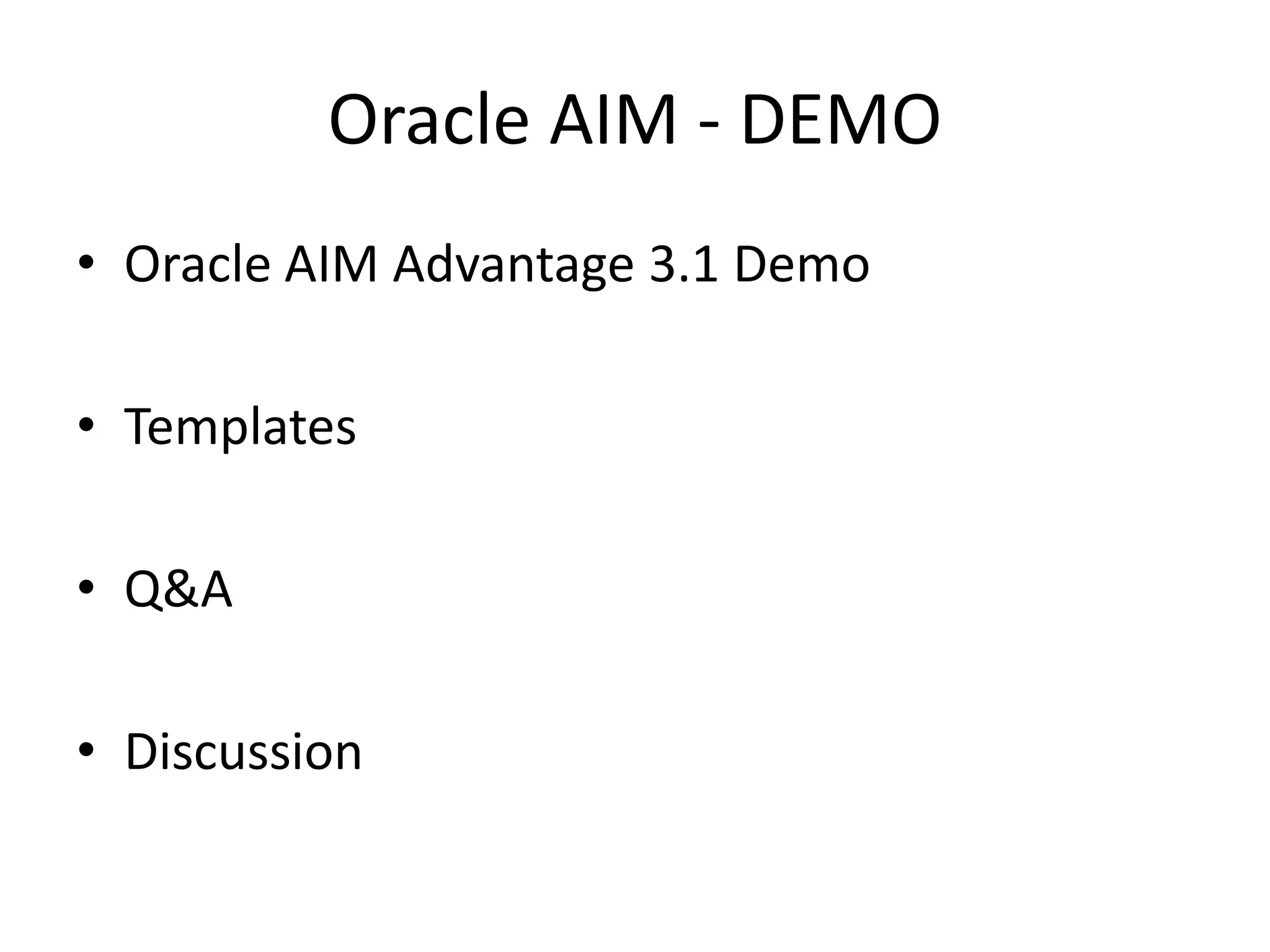 Oracle AIM - DEMO

• Oracle AIM Advantage 3.1 Demo

• Templates

• Q&A

• Discussion